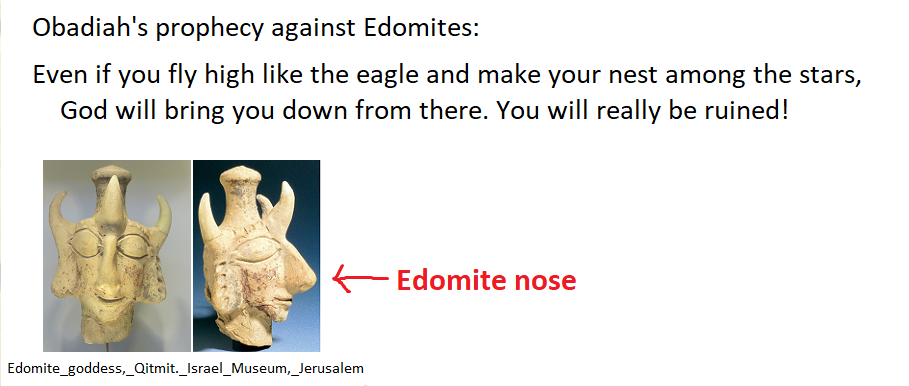 Obadiah's prophecy against Edomites:

Even if you fly high like the eagle and make your nest among the stars, God will bring you down from there. You will really be ruined!

Edomite nose

Edomite_goddess,_Qitmit._Israel_Museum,_Jerusalem